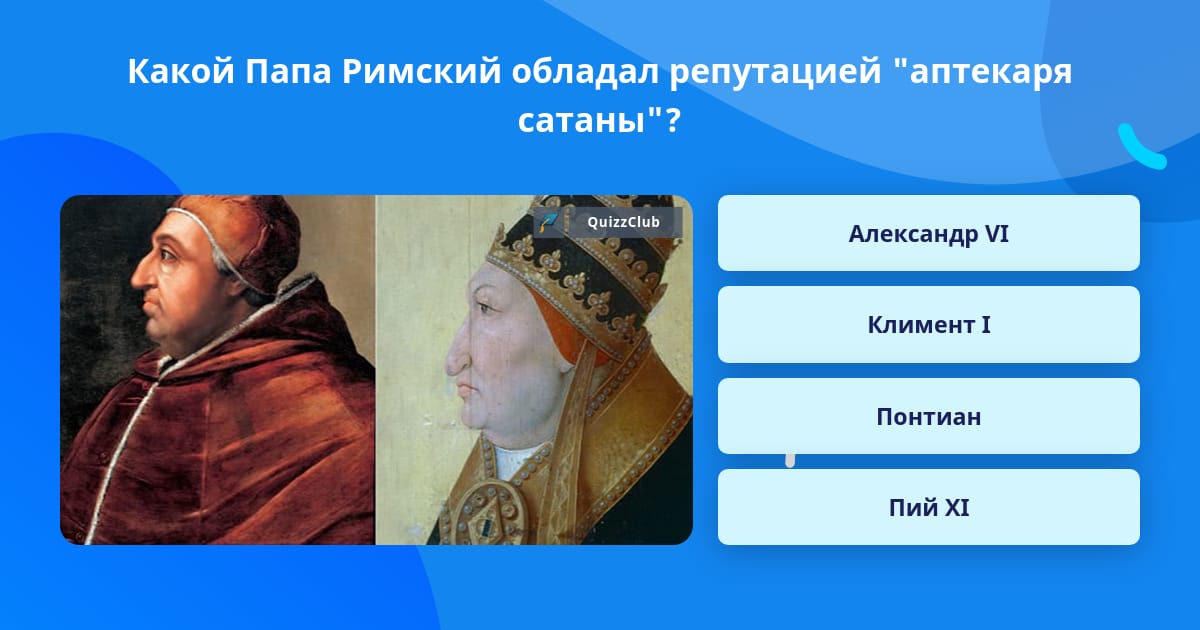 Какой Папа Римский обладал репутацией "аптекаря сатаны"?

QuizzClub

Александр VI

Климент I

Понтиан

Пий XI